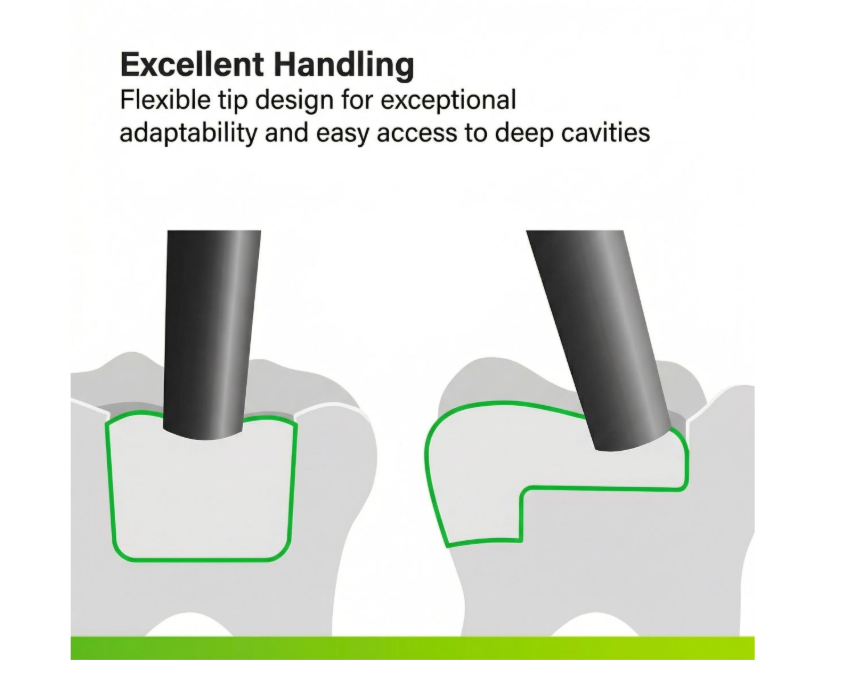 Excellent Handling
Flexible tip design for exceptional adaptability and easy access to deep cavities